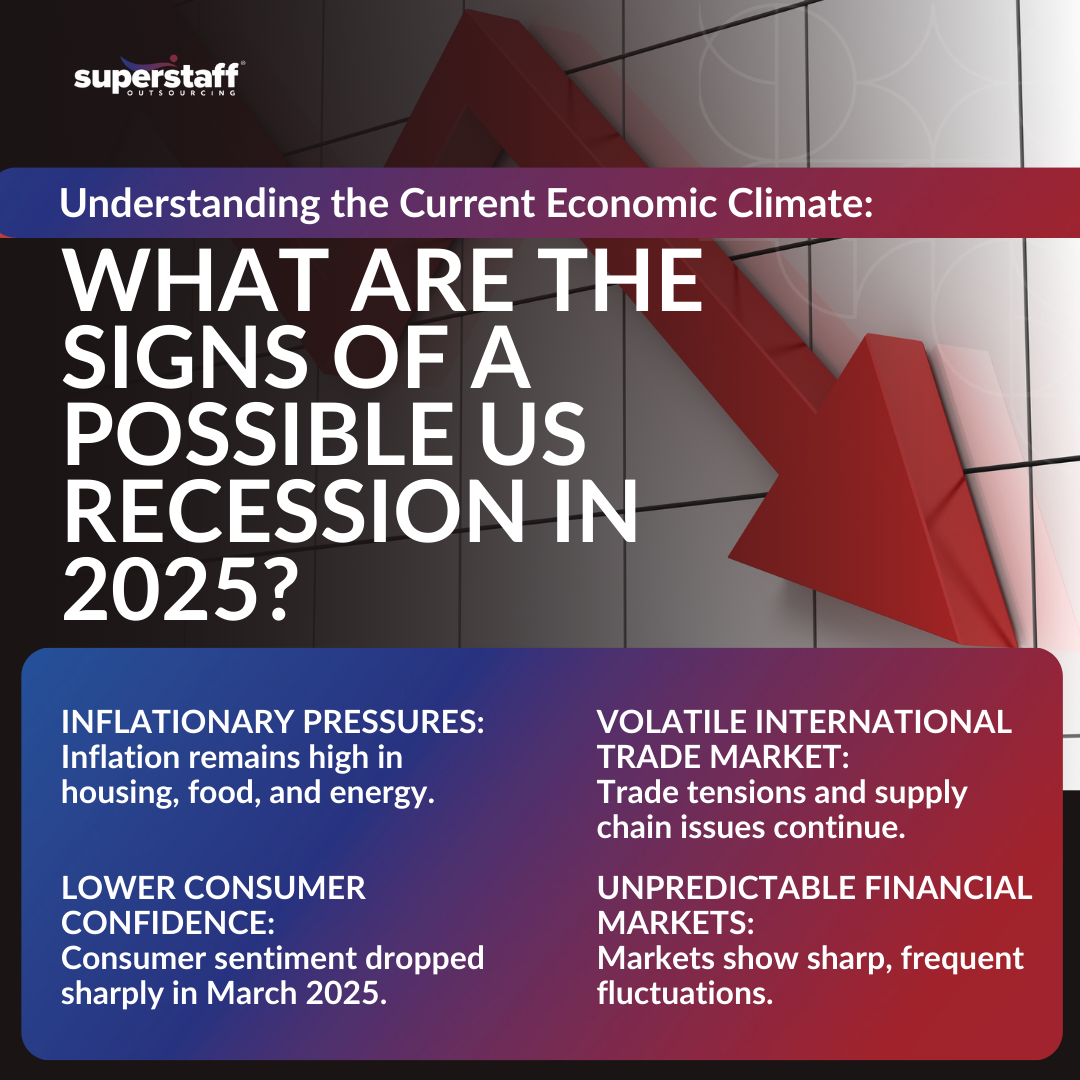 superstaff®
OUTSOURCING

Understanding the Current Economic Climate:

WHAT ARE THE SIGNS OF A POSSIBLE US RECESSION IN 2025?

INFLATIONARY PRESSURES:
Inflation remains high in housing, food, and energy.

LOWER CONSUMER CONFIDENCE:
Consumer sentiment dropped sharply in March 2025.

VOLATILE INTERNATIONAL TRADE MARKET:
Trade tensions and supply chain issues continue.

UNPREDICTABLE FINANCIAL MARKETS:
Markets show sharp, frequent fluctuations.